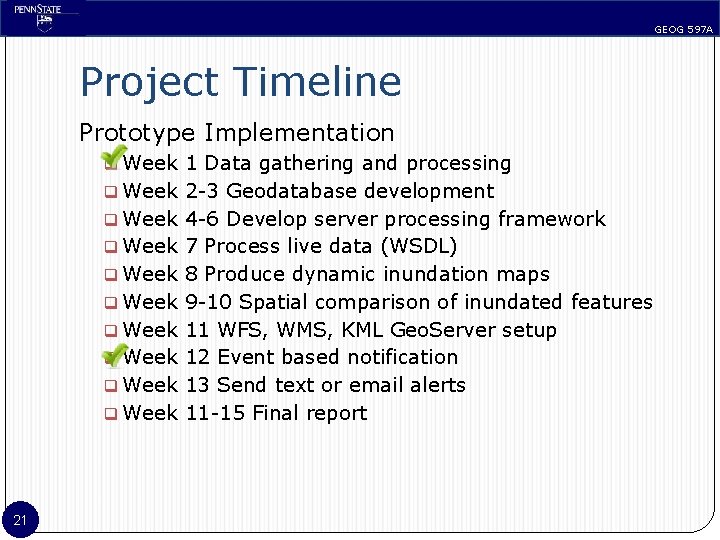 PENNSTATE

GEOG 597A

Project Timeline

Prototype Implementation

Week 1 Data gathering and processing
Week 2-3 Geodatabase development
Week 4-6 Develop server processing framework
Week 7 Process live data (WSDL)
Week 8 Produce dynamic inundation maps
Week 9-10 Spatial comparison of inundated features
Week 11 WFS, WMS, KML GeoServer setup
Week 12 Event based notification
Week 13 Send text or email alerts
Week 11-15 Final report

21